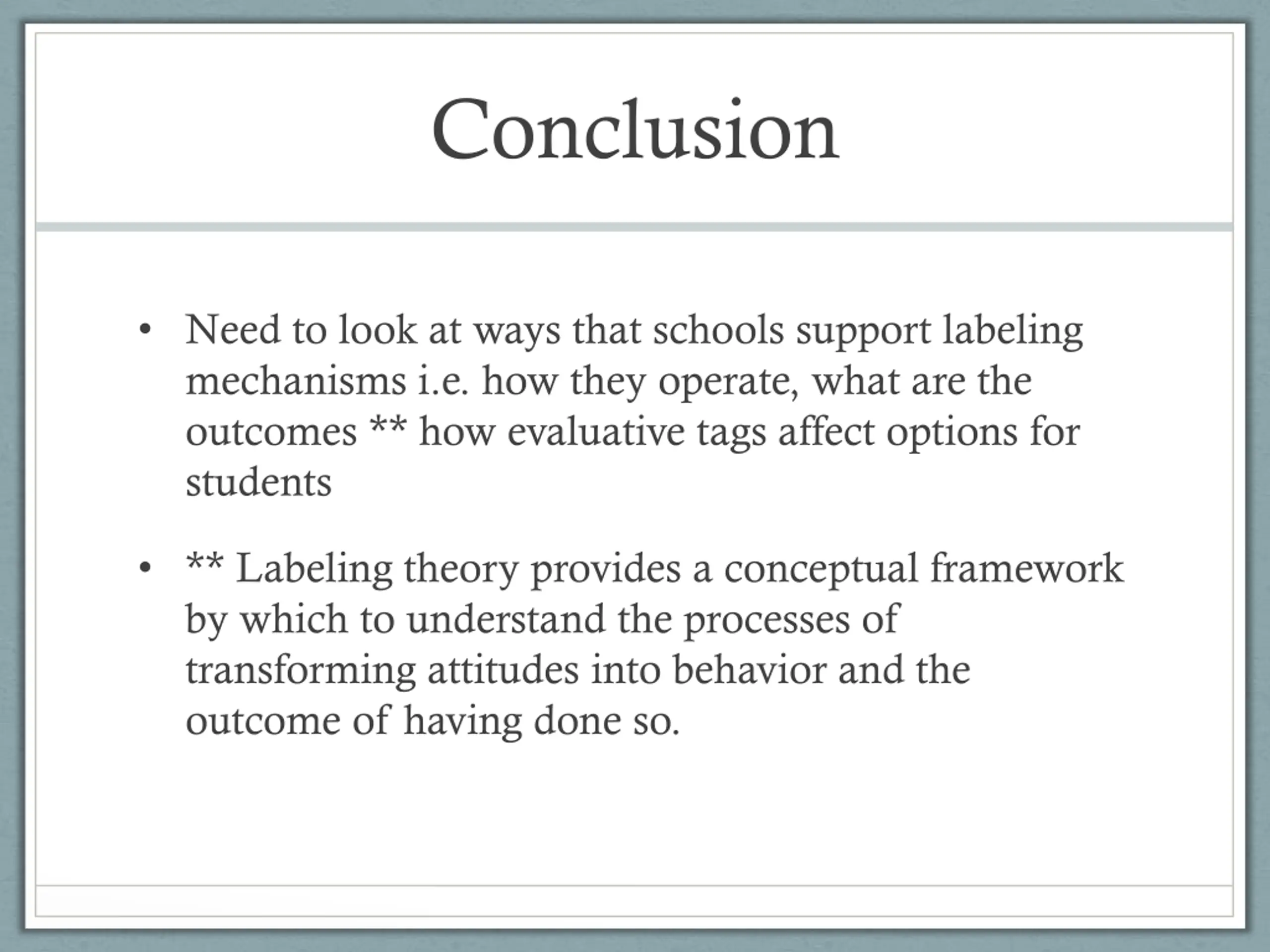 Conclusion

• Need to look at ways that schools support labeling mechanisms i.e. how they operate, what are the outcomes ** how evaluative tags affect options for students

• ** Labeling theory provides a conceptual framework by which to understand the processes of transforming attitudes into behavior and the outcome of having done so.